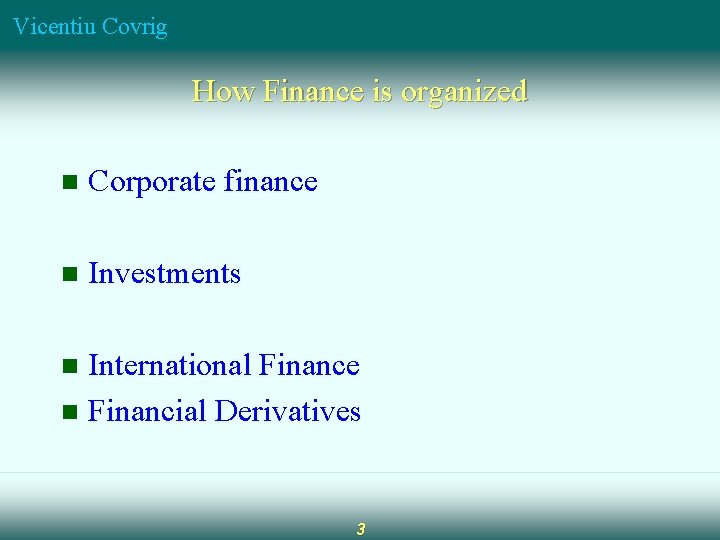 Vicentiu Covrig

How Finance is organized

Corporate finance

Investments

International Finance

Financial Derivatives

3